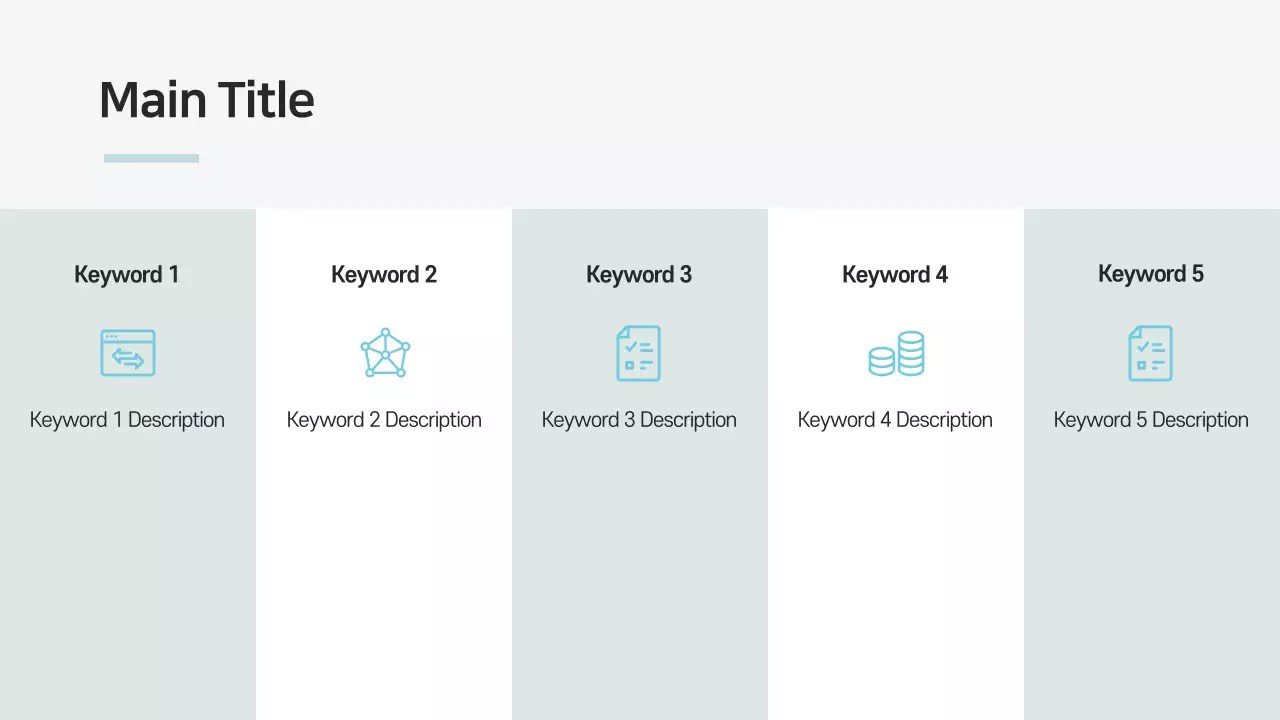 Main Title

Keyword 1

Keyword 1 Description

Keyword 2

Keyword 2 Description

Keyword 3

Keyword 3 Description

Keyword 4

Keyword 4 Description

Keyword 5

Keyword 5 Description